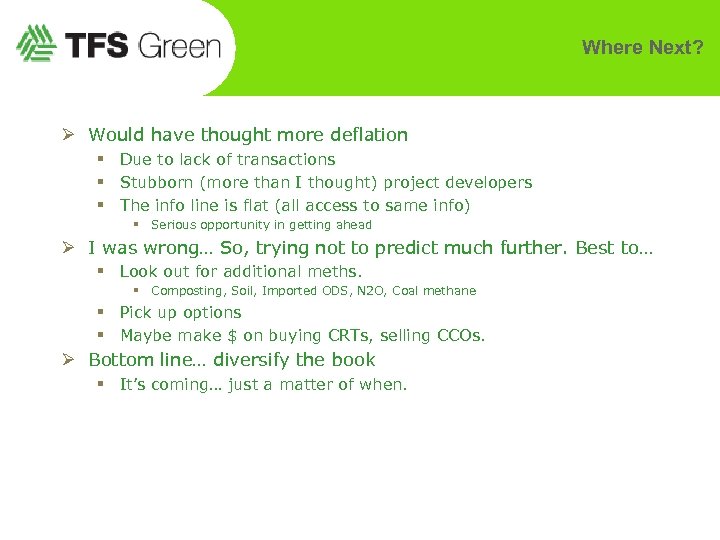 TFS Green

Where Next?

➢ Would have thought more deflation
▪ Due to lack of transactions
▪ Stubborn (more than I thought) project developers
▪ The info line is flat (all access to same info)
▪ Serious opportunity in getting ahead

➢ I was wrong… So, trying not to predict much further. Best to…
▪ Look out for additional meths.
▪ Composting, Soil, Imported ODS, N2O, Coal methane
▪ Pick up options
▪ Maybe make $ on buying CRTs, selling CCOs.

➢ Bottom line… diversify the book
▪ It's coming… just a matter of when.